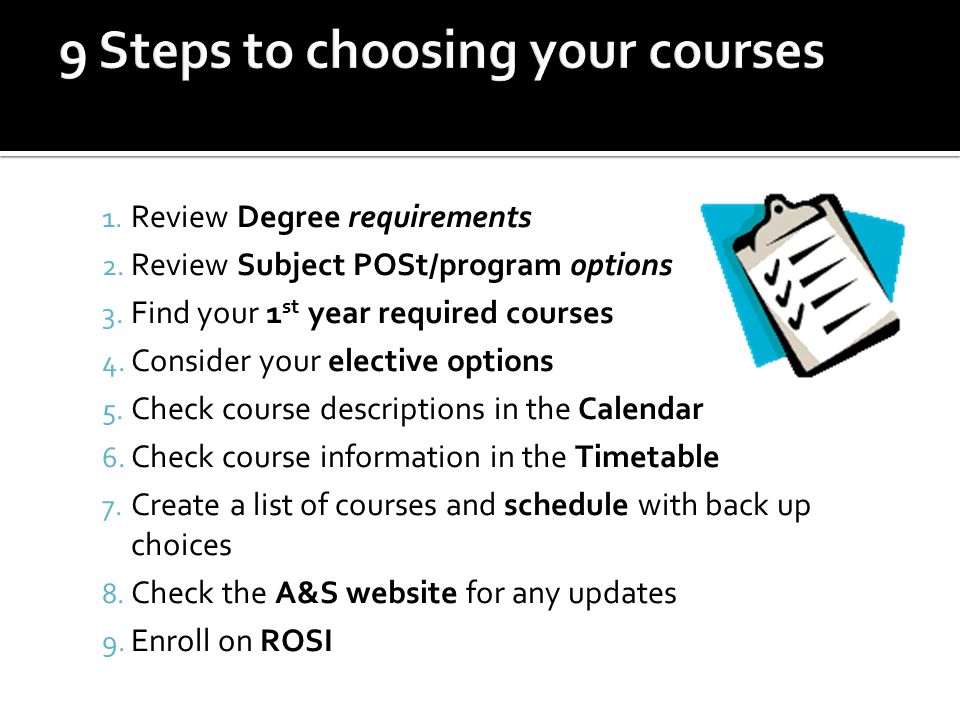 9 Steps to choosing your courses

1. Review Degree requirements
2. Review Subject POSt/program options
3. Find your 1st year required courses
4. Consider your elective options
5. Check course descriptions in the Calendar
6. Check course information in the Timetable
7. Create a list of courses and schedule with back up choices
8. Check the A&S website for any updates
9. Enroll on ROSI